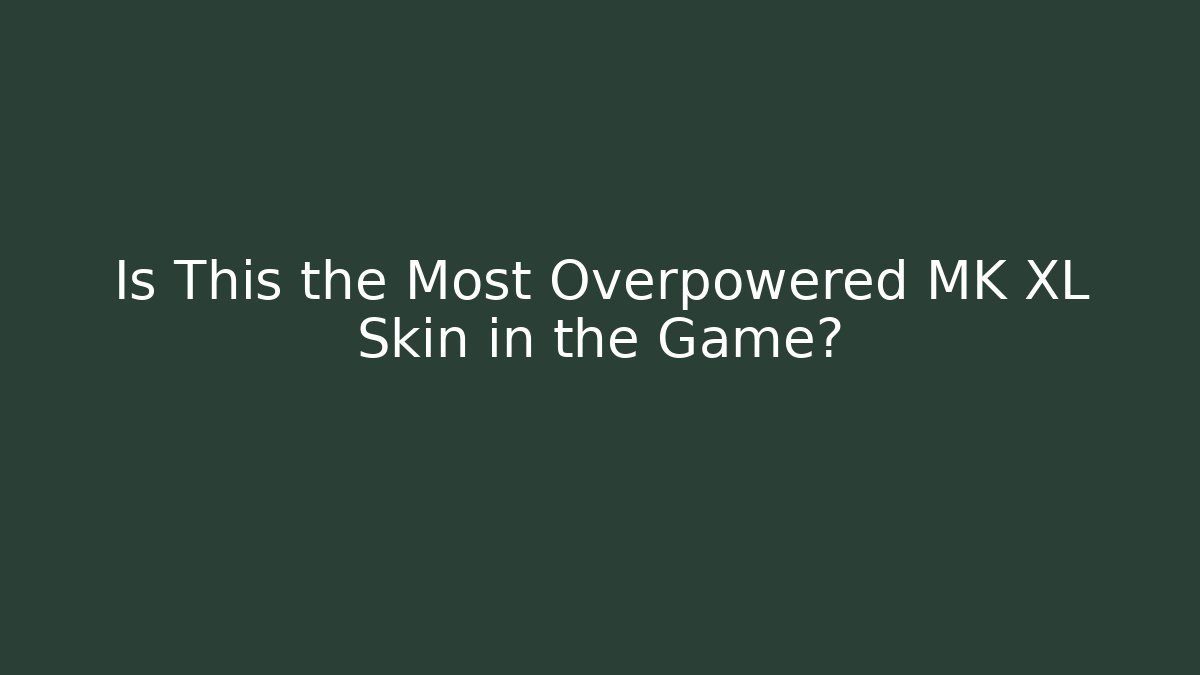 Is This the Most Overpowered MK XL Skin in the Game?